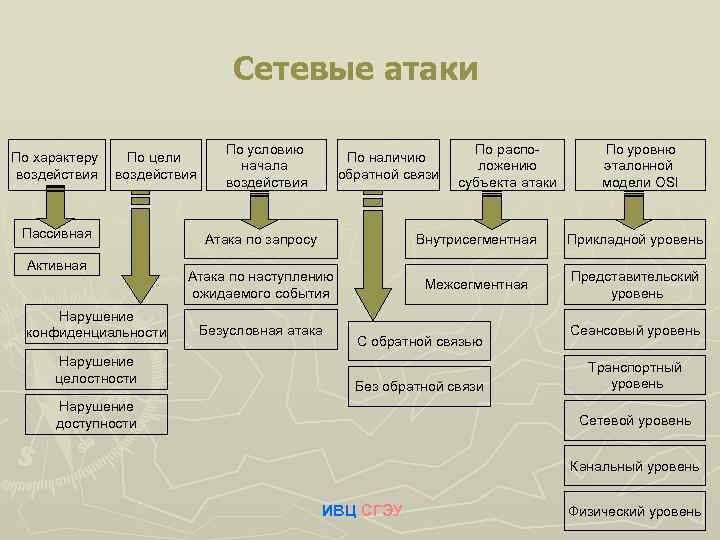 Сетевые атаки

По характеру воздействия

Пассивная

Активная

По цели воздействия

Нарушение конфиденциальности

Нарушение целостности

Нарушение доступности

По условию начала воздействия

Атака по запросу

Атака по наступлению ожидаемого события

Безусловная атака

По наличию обратной связи

С обратной связью

Без обратной связи

По расположению субъекта атаки

Внутрисегментная

Межсегментная

По уровню эталонной модели OSI

Прикладной уровень

Представительский уровень

Сеансовый уровень

Транспортный уровень

Сетевой уровень

Канальный уровень

Физический уровень

ИВЦ СГЭУ